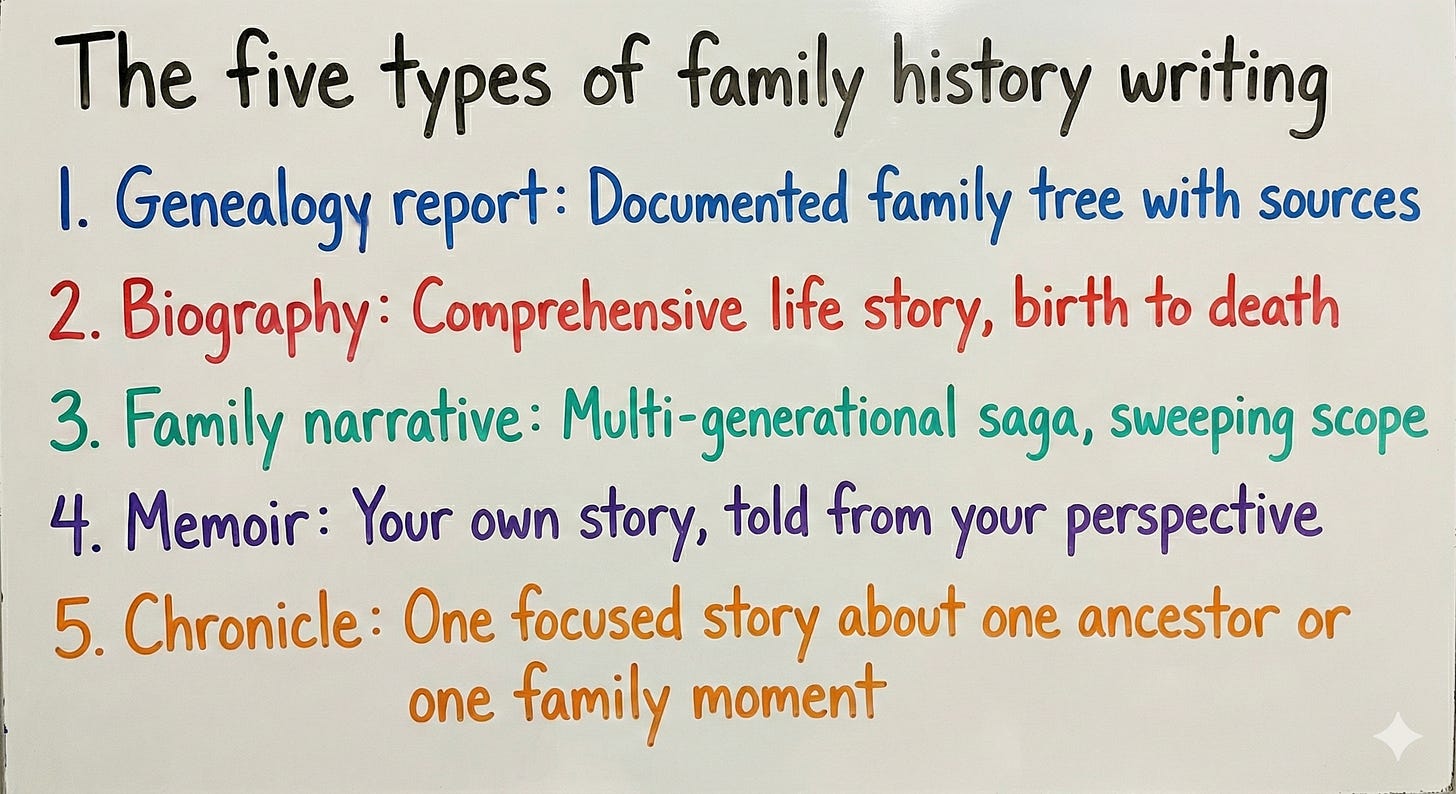 The five types of family history writing

1. Genealogy report: Documented family tree with sources

2. Biography: Comprehensive life story, birth to death

3. Family narrative: Multi-generational saga, sweeping scope

4. Memoir: Your own story, told from your perspective

5. Chronicle: One focused story about one ancestor or one family moment